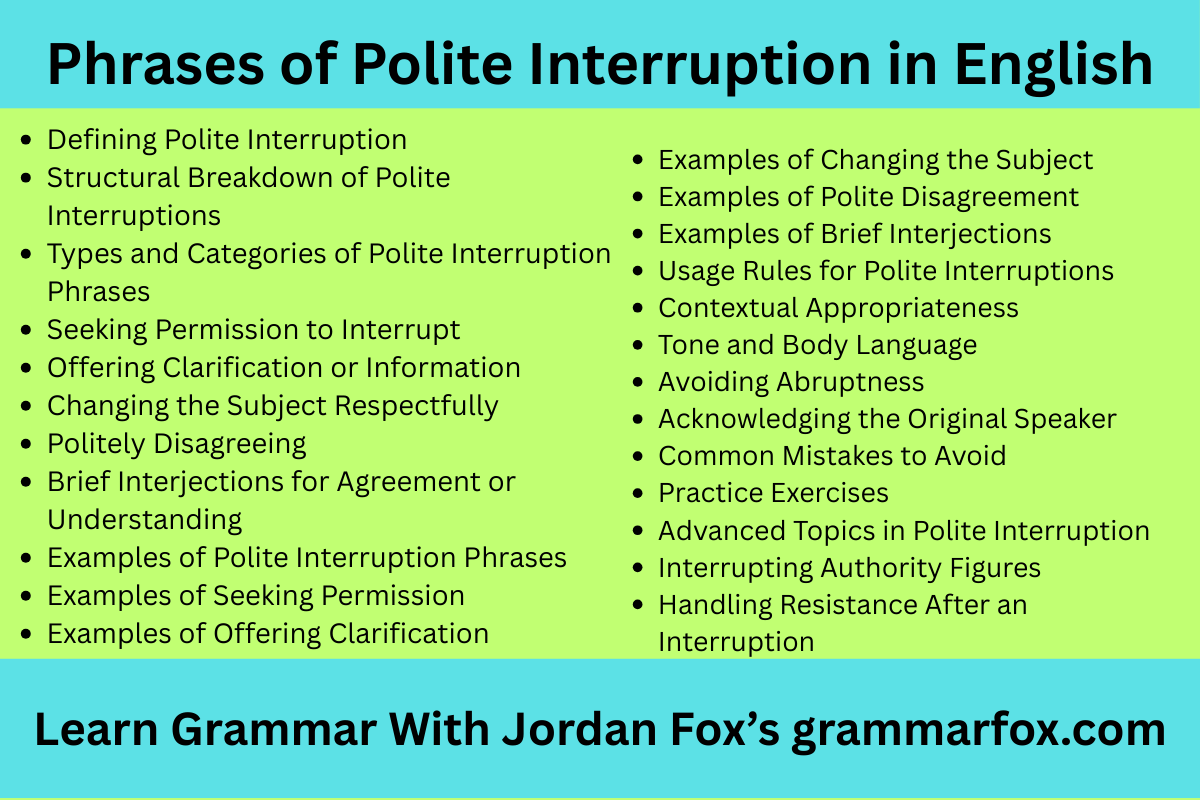 Phrases of Polite Interruption in English

- Defining Polite Interruption
- Structural Breakdown of Polite Interruptions
- Types and Categories of Polite Interruption Phrases
- Seeking Permission to Interrupt
- Offering Clarification or Information
- Changing the Subject Respectfully
- Politely Disagreeing
- Brief Interjections for Agreement or Understanding
- Examples of Polite Interruption Phrases
- Examples of Seeking Permission
- Examples of Offering Clarification

- Examples of Changing the Subject
- Examples of Polite Disagreement
- Examples of Brief Interjections
- Usage Rules for Polite Interruptions
- Contextual Appropriateness
- Tone and Body Language
- Avoiding Abruptness
- Acknowledging the Original Speaker
- Common Mistakes to Avoid
- Practice Exercises
- Advanced Topics in Polite Interruption
- Interrupting Authority Figures
- Handling Resistance After an Interruption

Learn Grammar With Jordan Fox's grammarfox.com